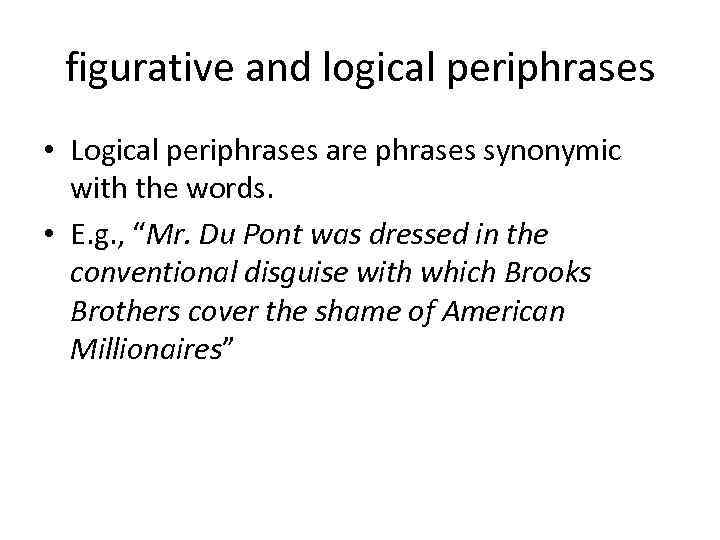 figurative and logical periphrases

• Logical periphrases are phrases synonymic with the words.
• E.g., “Mr. Du Pont was dressed in the conventional disguise with which Brooks Brothers cover the shame of American Millionaires”